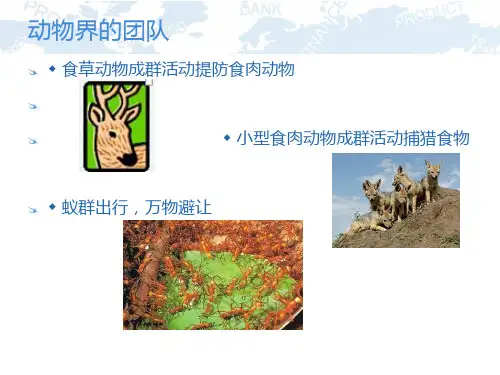 动物界的团队

食草动物成群活动提防食肉动物

小型食肉动物成群活动捕猎食物

蚁群出行，万物避让